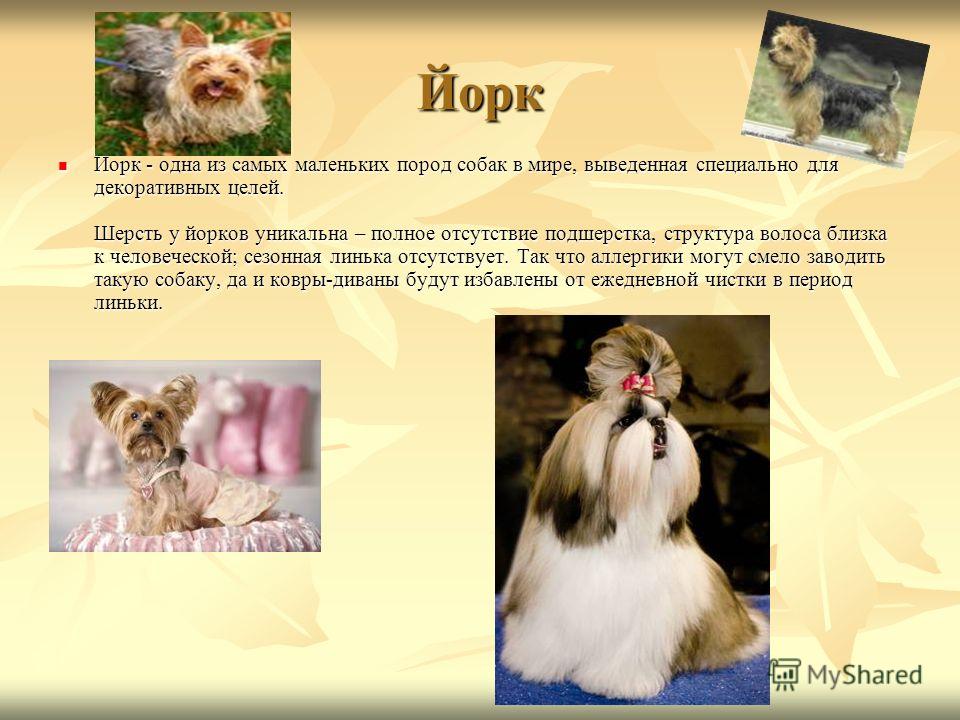 Йорк

Йорк - одна из самых маленьких пород собак в мире, выведенная специально для декоративных целей.

Шерсть у йорков уникальна – полное отсутствие подшерстка, структура волоса близка к человеческой; сезонная линька отсутствует. Так что аллергики могут смело заводить такую собаку, да и ковры-диваны будут избавлены от ежедневной чистки в период линьки.

MyShared